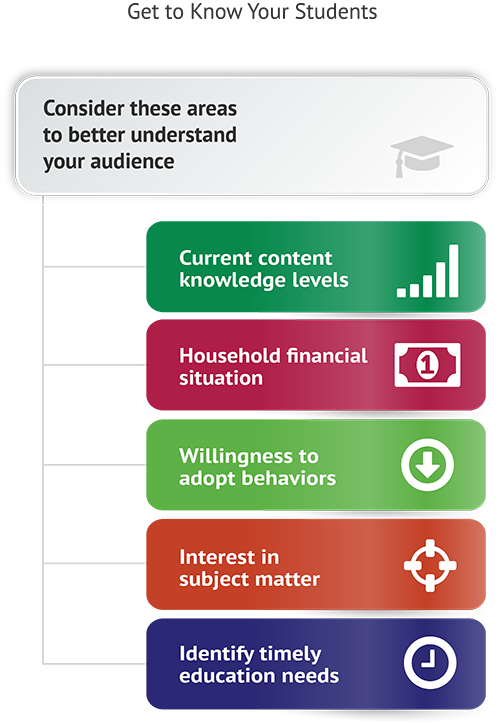 Get to Know Your Students

Consider these areas to better understand your audience

Current content knowledge levels

Household financial situation

1

Willingness to adopt behaviors

Interest in subject matter

Identify timely education needs